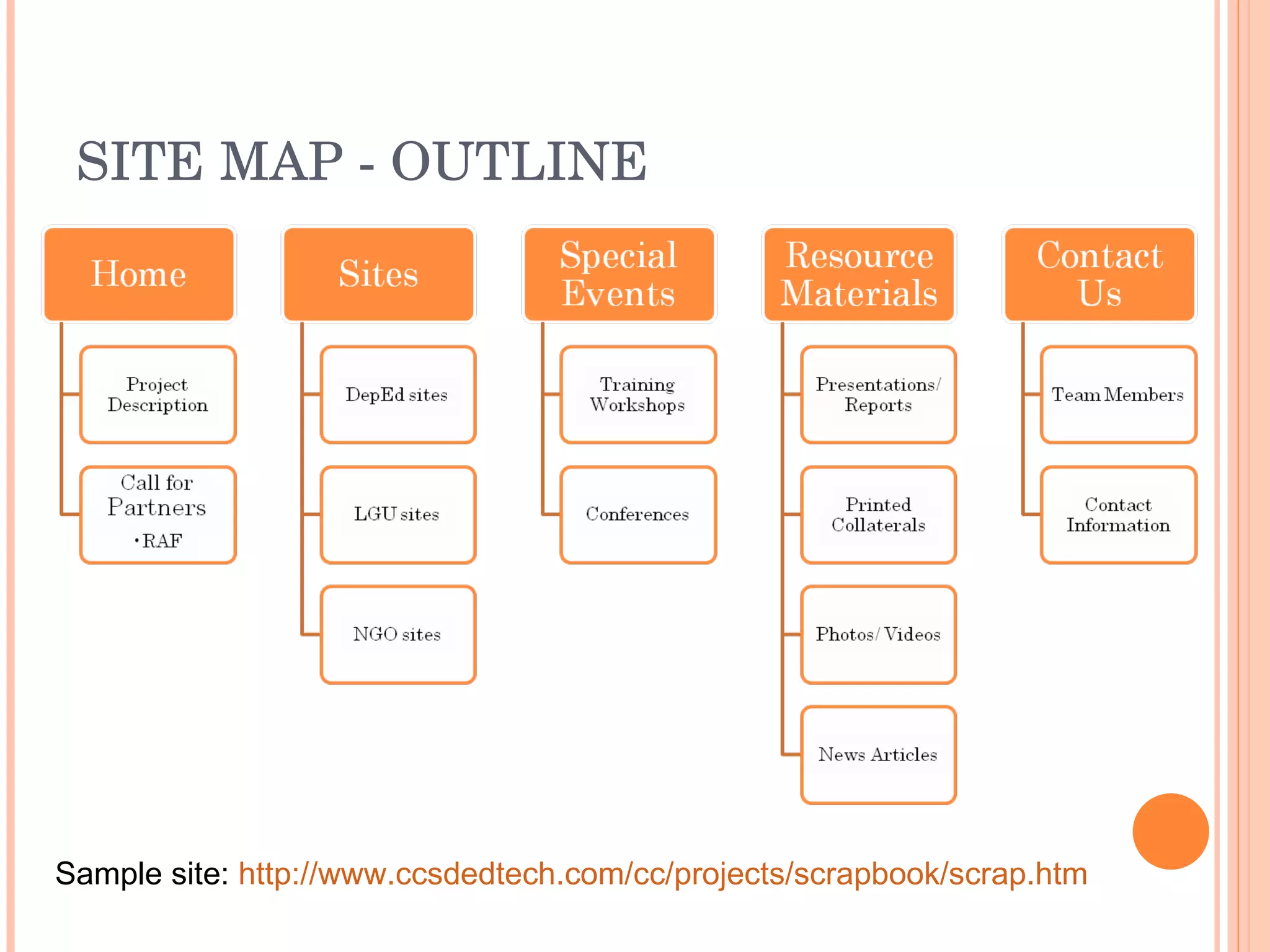 SITE MAP - OUTLINE

Home

Project Description

Call for Partners
• RAF

Sites

DepEd sites

LGU sites

NGO sites

Special Events

Training Workshops

Conferences

Resource Materials

Presentations/ Reports

Printed Collaterals

Photos/ Videos

News Articles

Contact Us

Team Members

Contact Information

Sample site: http://www.ccsdedtech.com/cc/projects/scrapbook/scrap.htm